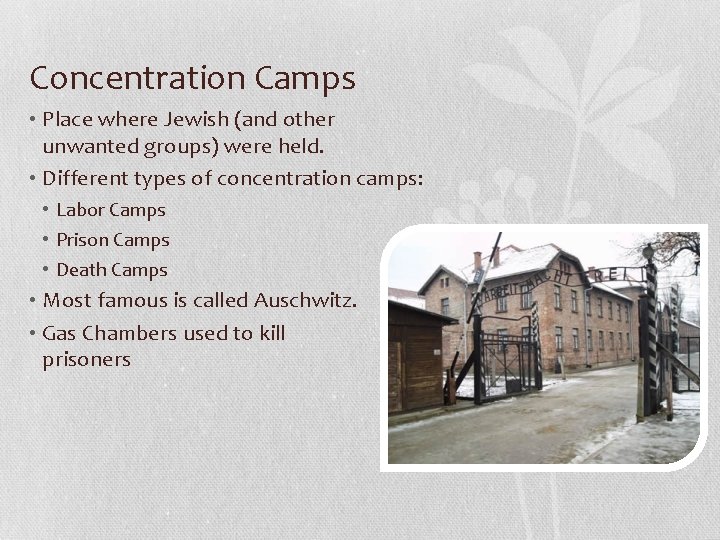 Concentration Camps

• Place where Jewish (and other unwanted groups) were held.
• Different types of concentration camps:
  • Labor Camps
  • Prison Camps
  • Death Camps
• Most famous is called Auschwitz.
• Gas Chambers used to kill prisoners

ARBEIT MACHT FREI